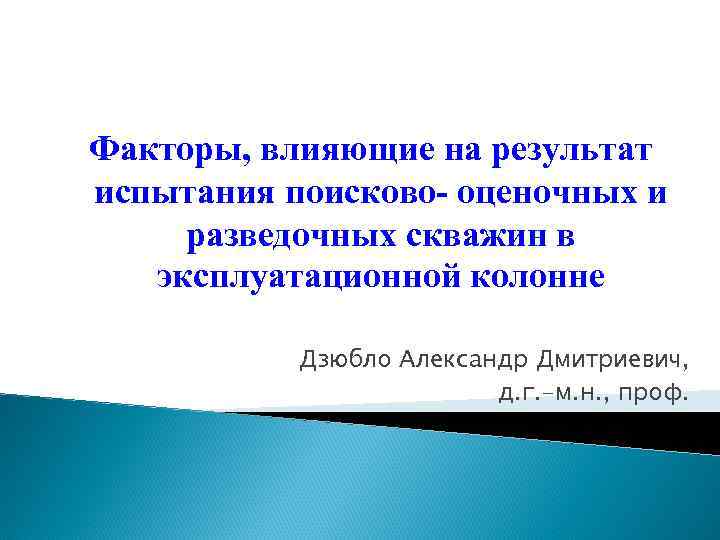 Факторы, влияющие на результат испытания поисково- оценочных и разведочных скважин в эксплуатационной колонне

Дзюбло Александр Дмитриевич, д.г.-м.н., проф.